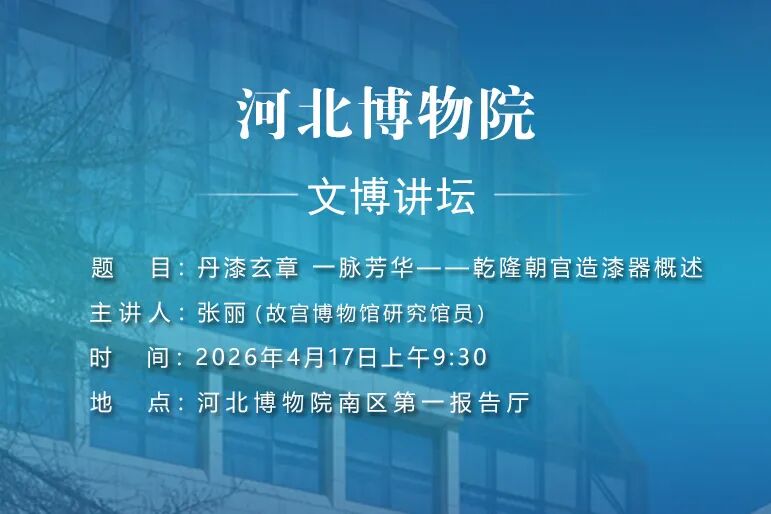 河北博物院

文博讲坛

题 目：丹漆玄章 一脉芳华——乾隆朝官造漆器概述

主讲人：张丽（故宫博物馆研究馆员）

时 间：2026年4月17日上午9:30

地 点：河北博物院南区第一报告厅